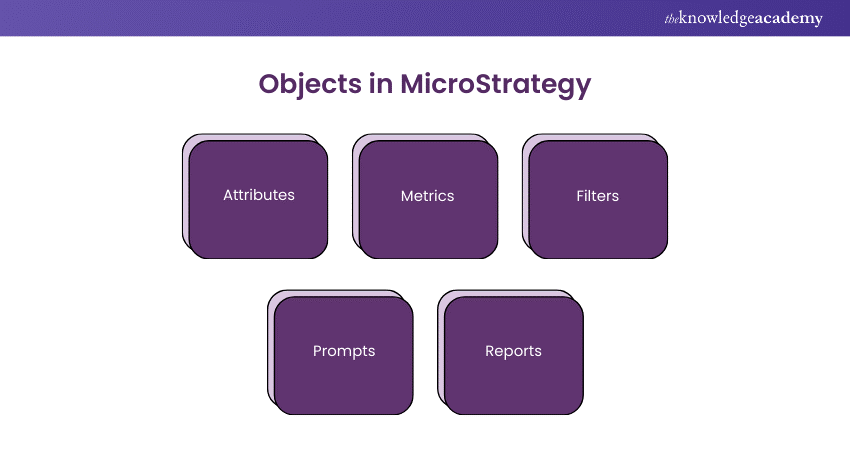 theknowledgeacademy

Objects in MicroStrategy

Attributes

Metrics

Filters

Prompts

Reports